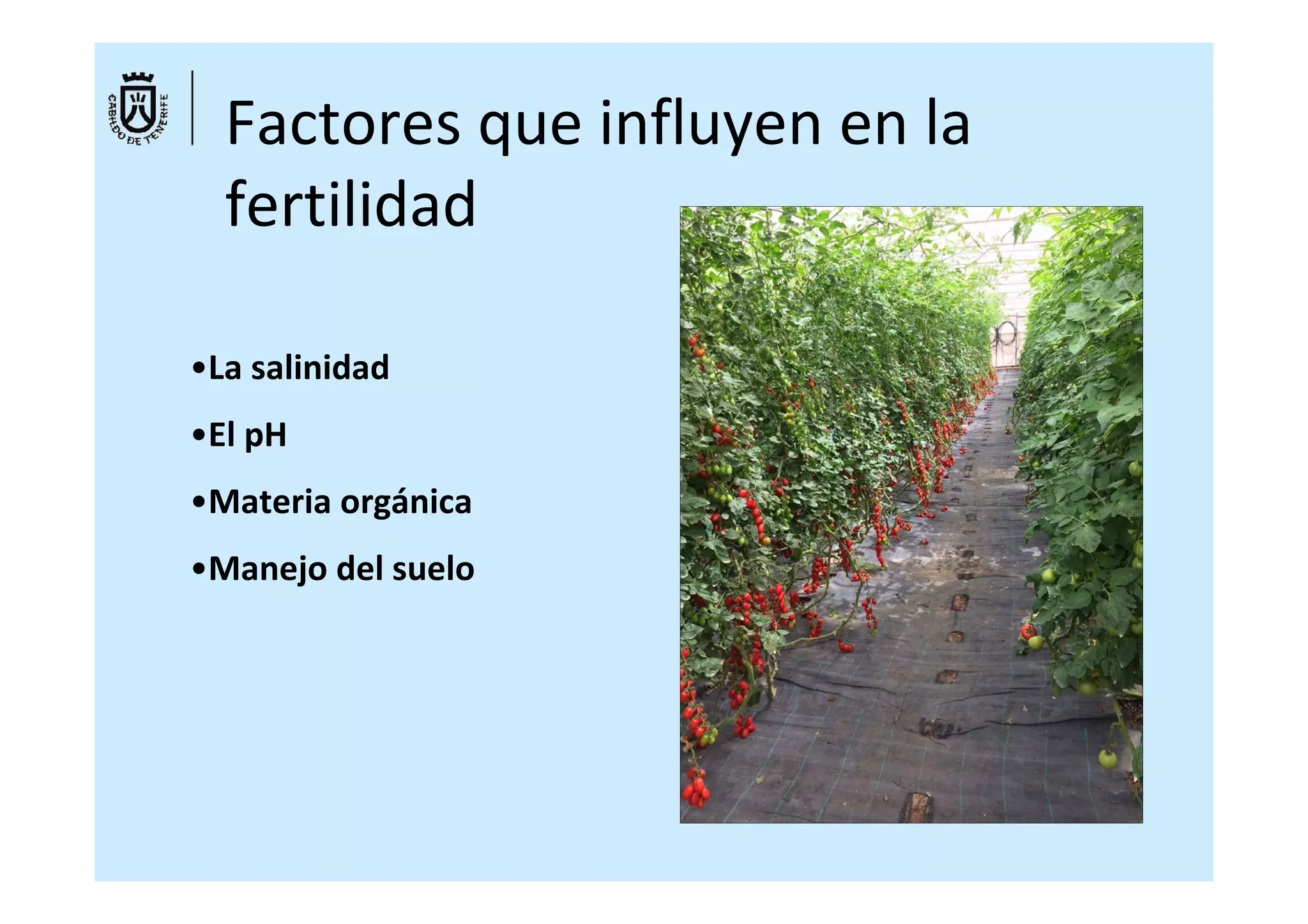 CABILDO DE TENERIFE

Factores que influyen en la fertilidad

•La salinidad

•El pH

•Materia orgánica

•Manejo del suelo